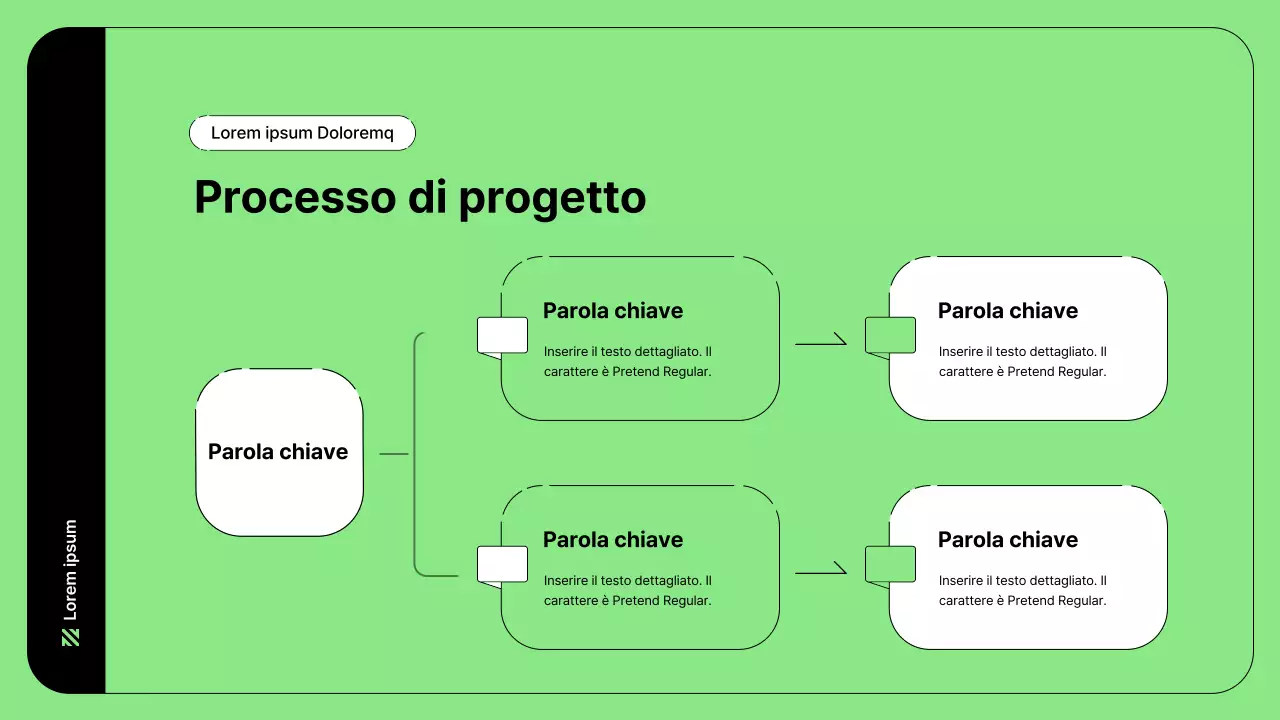 Lorem ipsum

Lorem ipsum Doloremq

Processo di progetto

Parola chiave

Parola chiave

Inserire il testo dettagliato. Il carattere è Pretend Regular.

Parola chiave

Inserire il testo dettagliato. Il carattere è Pretend Regular.

Parola chiave

Inserire il testo dettagliato. Il carattere è Pretend Regular.

Parola chiave

Inserire il testo dettagliato. Il carattere è Pretend Regular.